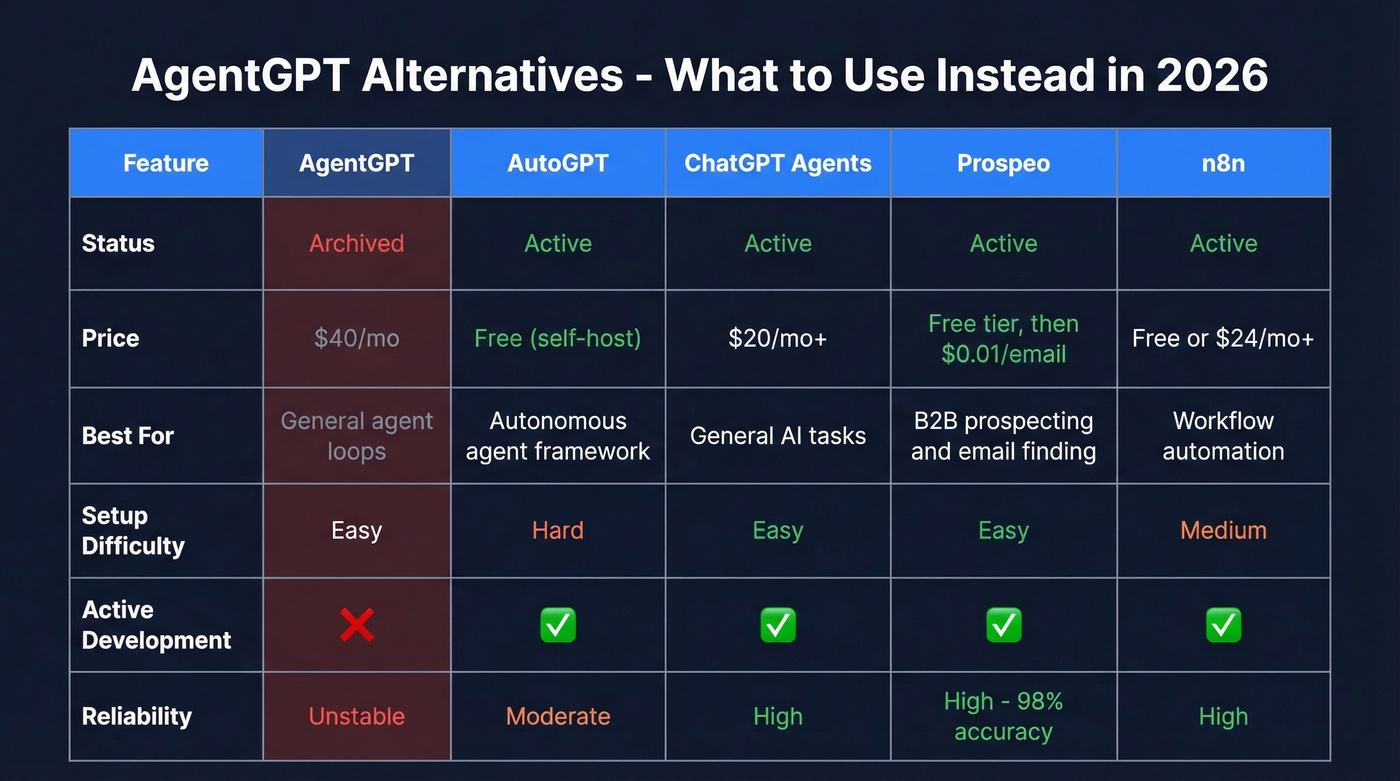 AgentGPT Alternatives - What to Use Instead in 2026

| Feature | AgentGPT | AutoGPT | ChatGPT Agents | Prospeo | n8n |
|---|---|---|---|---|---|
| Status | Archived | Active | Active | Active | Active |
| Price | \$40/mo | Free (self-host) | \$20/mo+ | Free tier, then \$0.01/email | Free or \$24/mo+ |
| Best For | General agent loops | Autonomous agent framework | General AI tasks | B2B prospecting and email finding | Workflow automation |
| Setup Difficulty | Easy | Hard | Easy | Easy | Medium |
| Active Development | ❌ | ✅ | ✅ | ✅ | ✅ |
| Reliability | Unstable | Moderate | High | High - 98% accuracy | High |